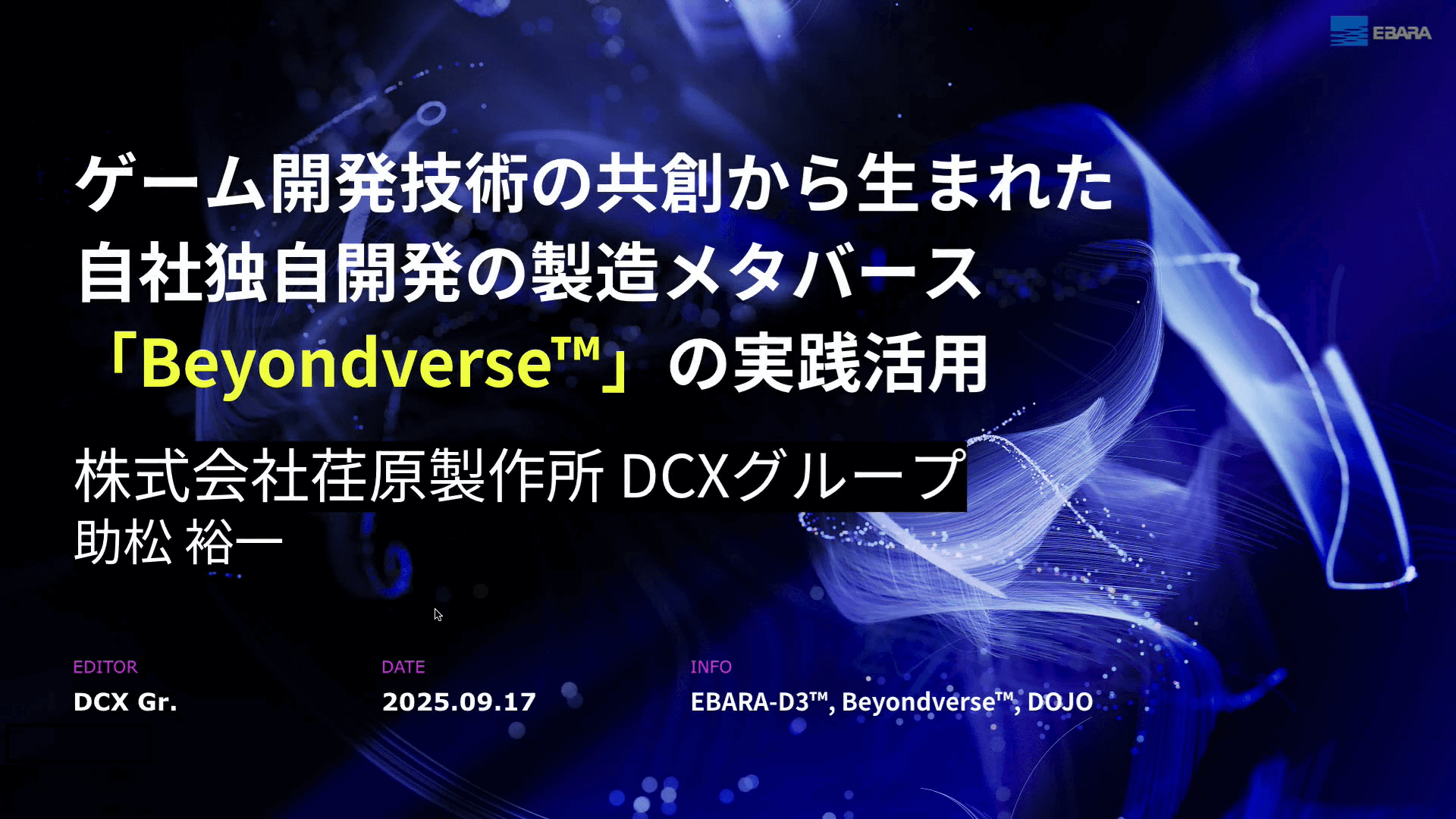 EBARA

ゲーム開発技術の共創から生まれた
自社独自開発の製造メタバース
「Beyondverse™」の実践活用

株式会社荏原製作所 DCXグループ
助松 裕一

EDITOR
DCX Gr.

DATE
2025.09.17

INFO
EBARA-D3™, Beyondverse™, DOJO